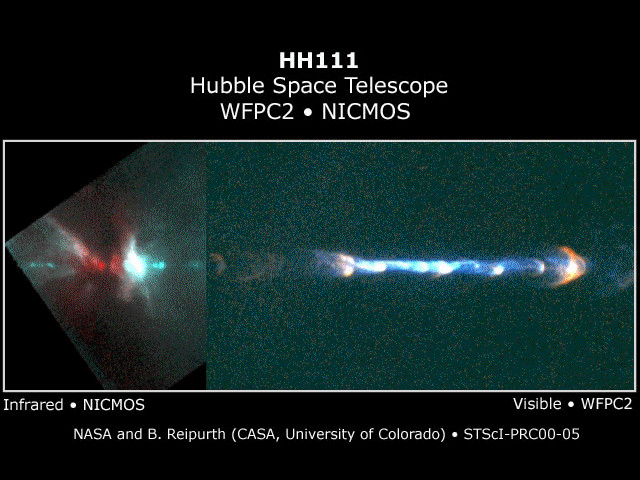 HH111
Hubble Space Telescope
WFPC2 • NICMOS

Infrared • NICMOS

Visible • WFPC2

NASA and B. Reipurth (CASA, University of Colorado) • STScI-PRC00-05